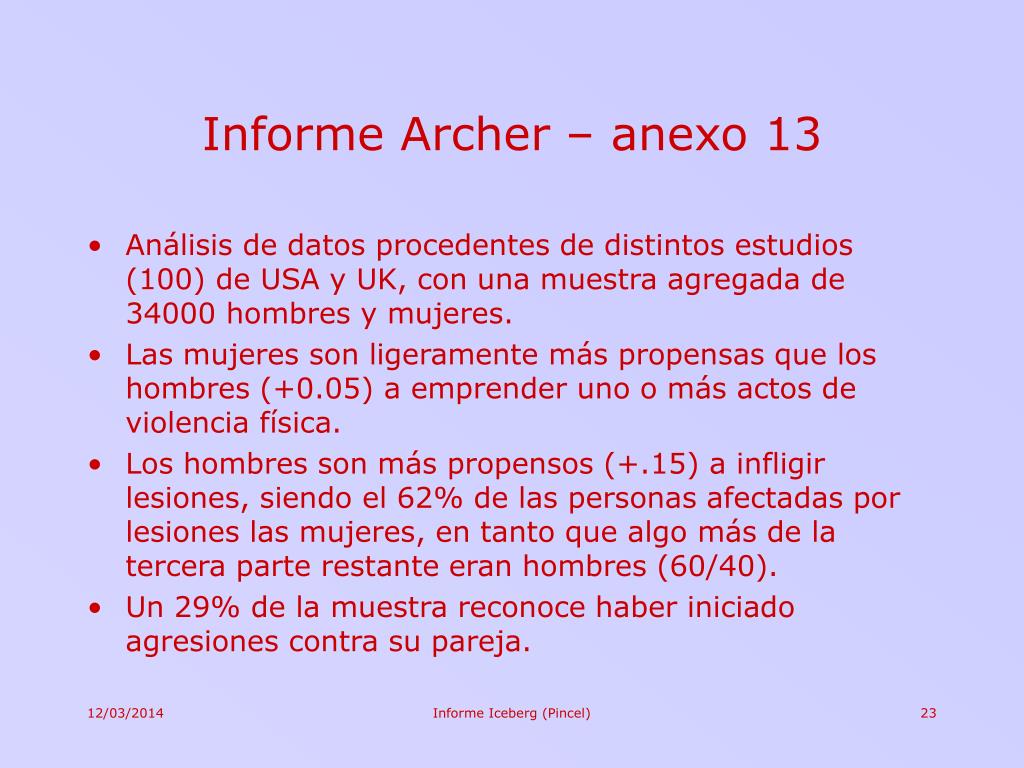 Informe Archer – anexo 13

• Análisis de datos procedentes de distintos estudios (100) de USA y UK, con una muestra agregada de 34000 hombres y mujeres.
• Las mujeres son ligeramente más propensas que los hombres (+0.05) a emprender uno o más actos de violencia física.
• Los hombres son más propensos (+.15) a infligir lesiones, siendo el 62% de las personas afectadas por lesiones las mujeres, en tanto que algo más de la tercera parte restante eran hombres (60/40).
• Un 29% de la muestra reconoce haber iniciado agresiones contra su pareja.

12/03/2014 Informe Iceberg (Pincel) 23